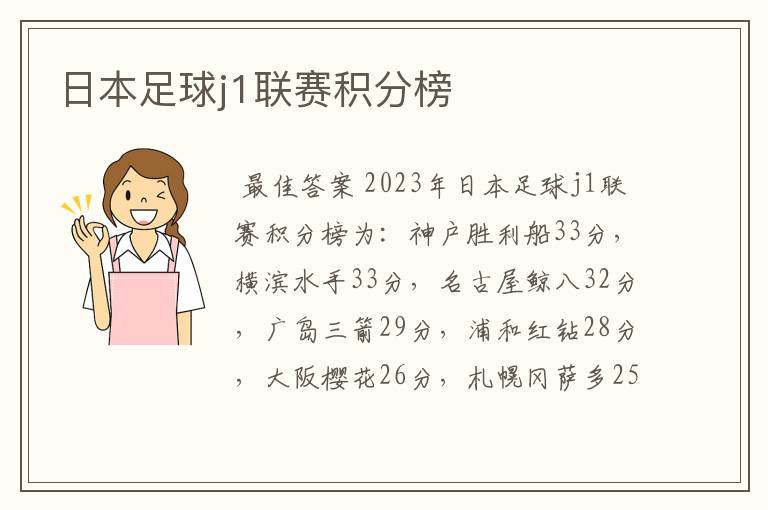 日本足球j1联赛积分榜

最佳答案 2023年日本足球j1联赛积分榜为：神户胜利船33分，横滨水手33分，名古屋鲸八32分，广岛三箭29分，浦和红钻28分，大阪樱花26分，札幌冈萨多25